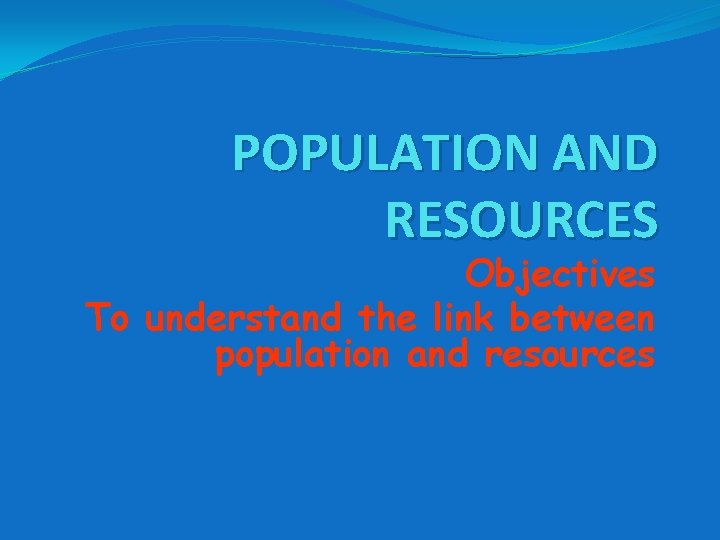 POPULATION AND RESOURCES

Objectives

To understand the link between population and resources